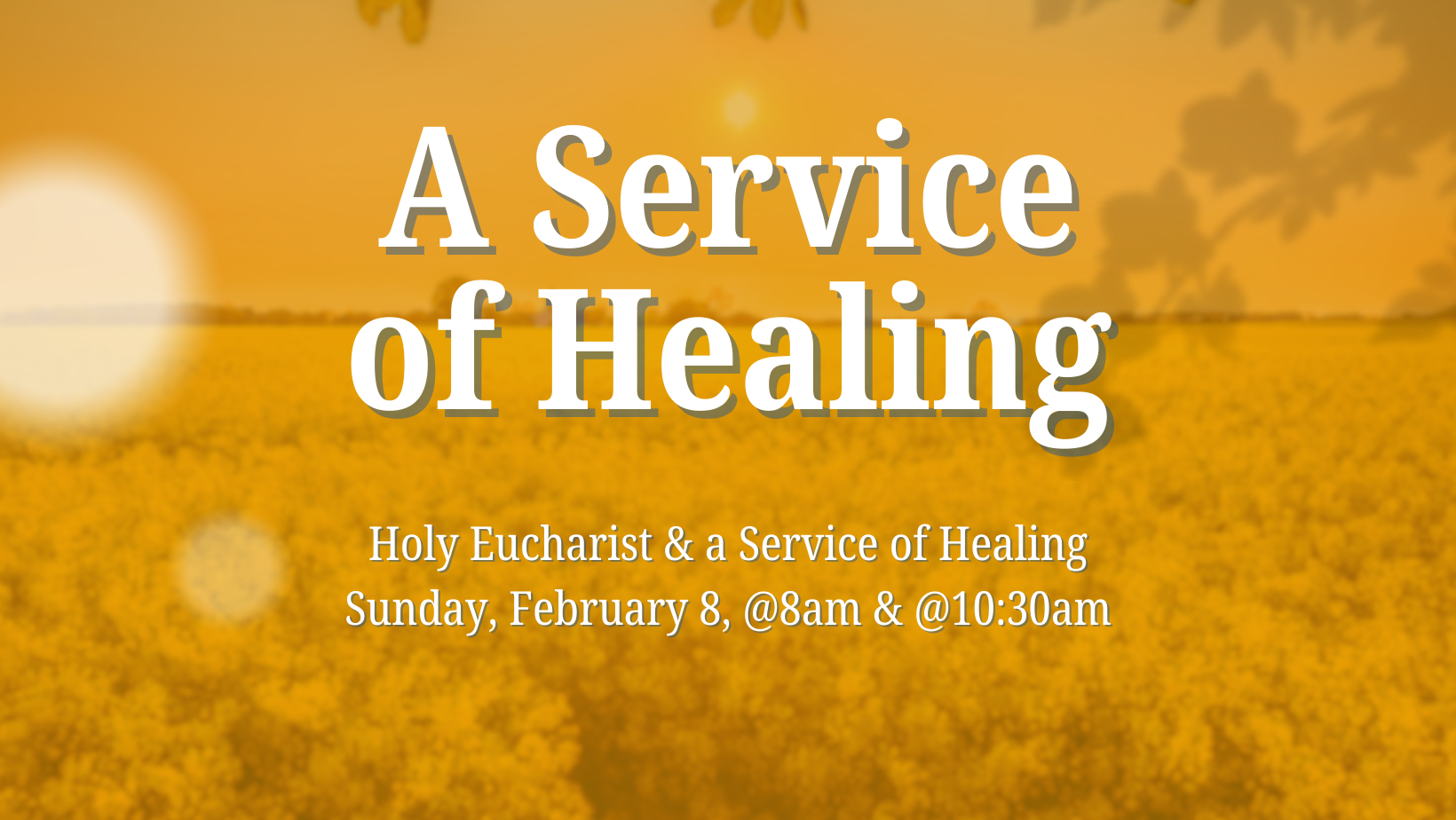 A Service of Healing

Holy Eucharist & a Service of Healing
Sunday, February 8, @8am & @10:30am